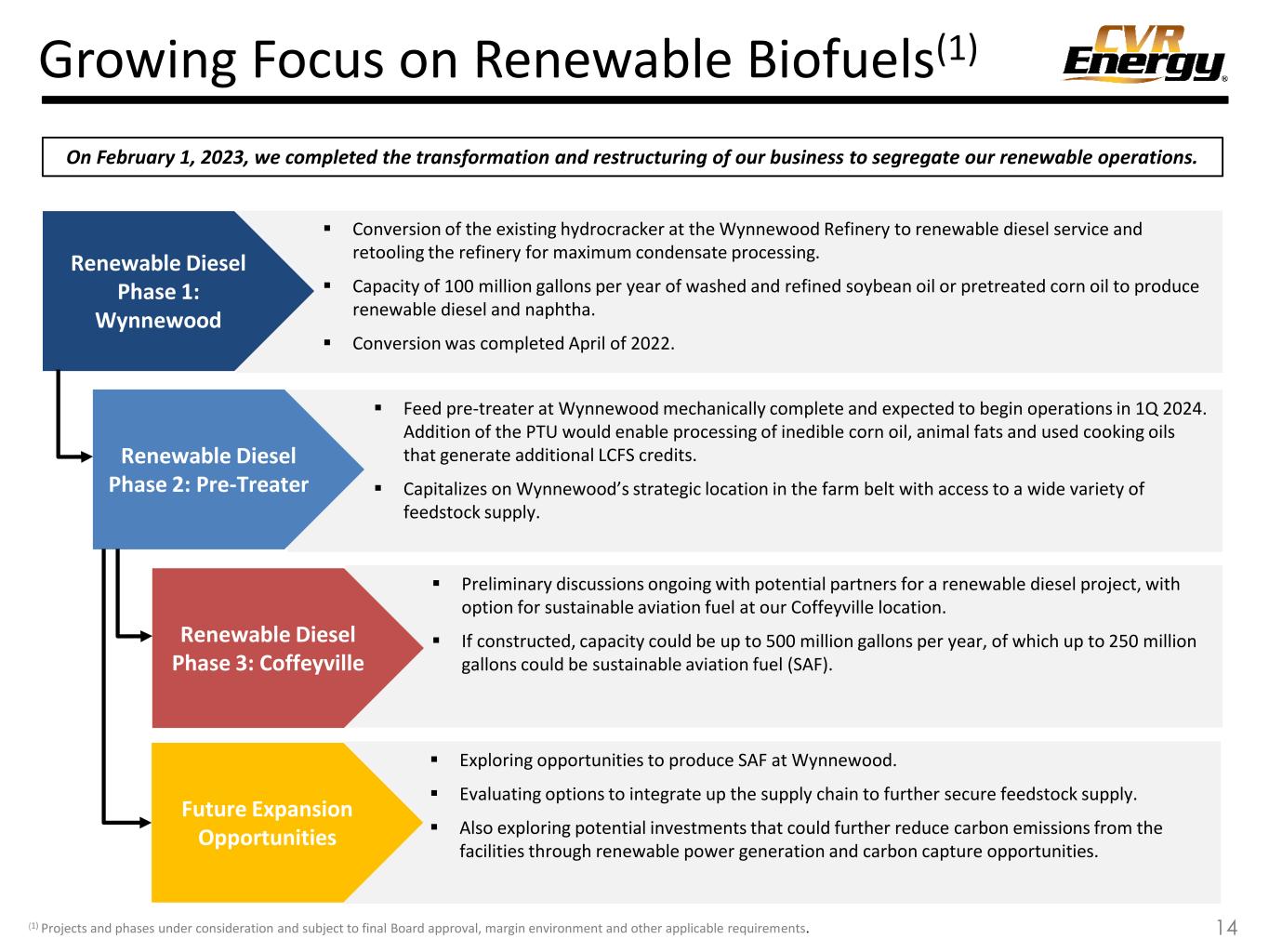 Growing Focus on Renewable Biofuels$^{(1)}$

CVR Energy®

On February 1, 2023, we completed the transformation and restructuring of our business to segregate our renewable operations.

Renewable Diesel Phase 1: Wynnewood

▪ Conversion of the existing hydrocracker at the Wynnewood Refinery to renewable diesel service and retooling the refinery for maximum condensate processing.

▪ Capacity of 100 million gallons per year of washed and refined soybean oil or pretreated corn oil to produce renewable diesel and naphtha.

▪ Conversion was completed April of 2022.

Renewable Diesel Phase 2: Pre-Treater

▪ Feed pre-treater at Wynnewood mechanically complete and expected to begin operations in 1Q 2024. Addition of the PTU would enable processing of inedible corn oil, animal fats and used cooking oils that generate additional LCFS credits.

▪ Capitalizes on Wynnewood's strategic location in the farm belt with access to a wide variety of feedstock supply.

Renewable Diesel Phase 3: Coffeyville

▪ Preliminary discussions ongoing with potential partners for a renewable diesel project, with option for sustainable aviation fuel at our Coffeyville location.

▪ If constructed, capacity could be up to 500 million gallons per year, of which up to 250 million gallons could be sustainable aviation fuel (SAF).

Future Expansion Opportunities

▪ Exploring opportunities to produce SAF at Wynnewood.

▪ Evaluating options to integrate up the supply chain to further secure feedstock supply.

▪ Also exploring potential investments that could further reduce carbon emissions from the facilities through renewable power generation and carbon capture opportunities.

$^{(1)}$ Projects and phases under consideration and subject to final Board approval, margin environment and other applicable requirements.

14